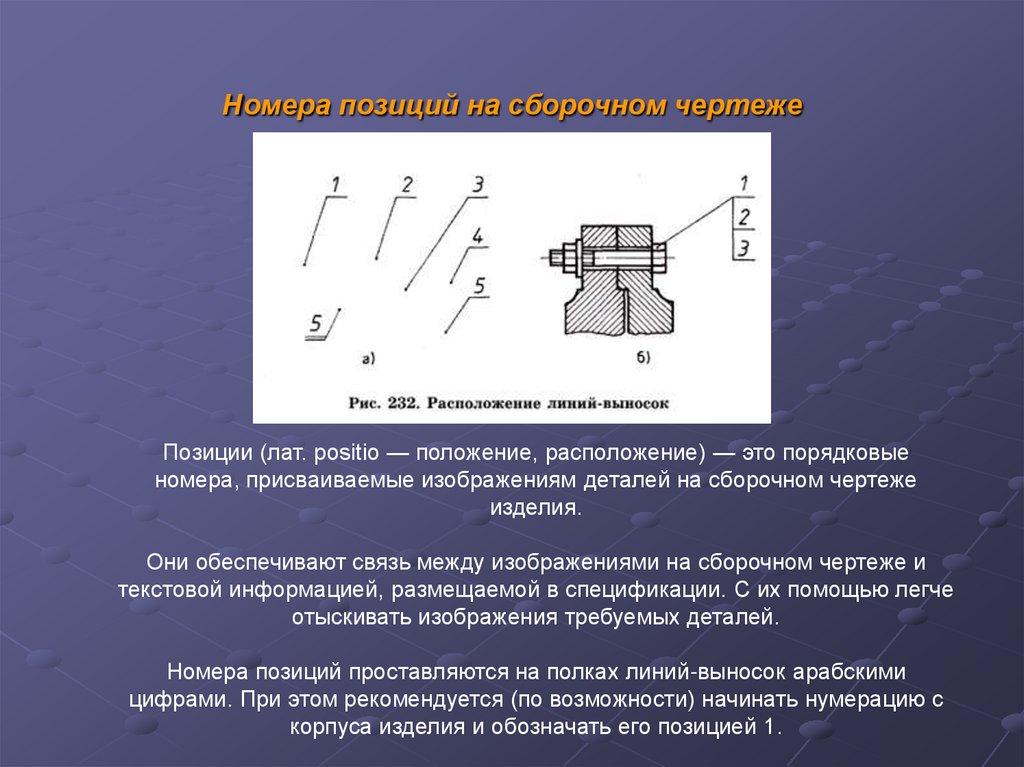 Номера позиций на сборочном чертеже

1
2
3
4
5
5
а)

1
2
3
б)

Рис. 232. Расположение линий-выносок

Позиции (лат. positio — положение, расположение) — это порядковые номера, присваиваемые изображениям деталей на сборочном чертеже изделия.

Они обеспечивают связь между изображениями на сборочном чертеже и текстовой информацией, размещаемой в спецификации. С их помощью легче отыскивать изображения требуемых деталей.

Номера позиций проставляются на полках линий-выносок арабскими цифрами. При этом рекомендуется (по возможности) начинать нумерацию с корпуса изделия и обозначать его позицией 1.